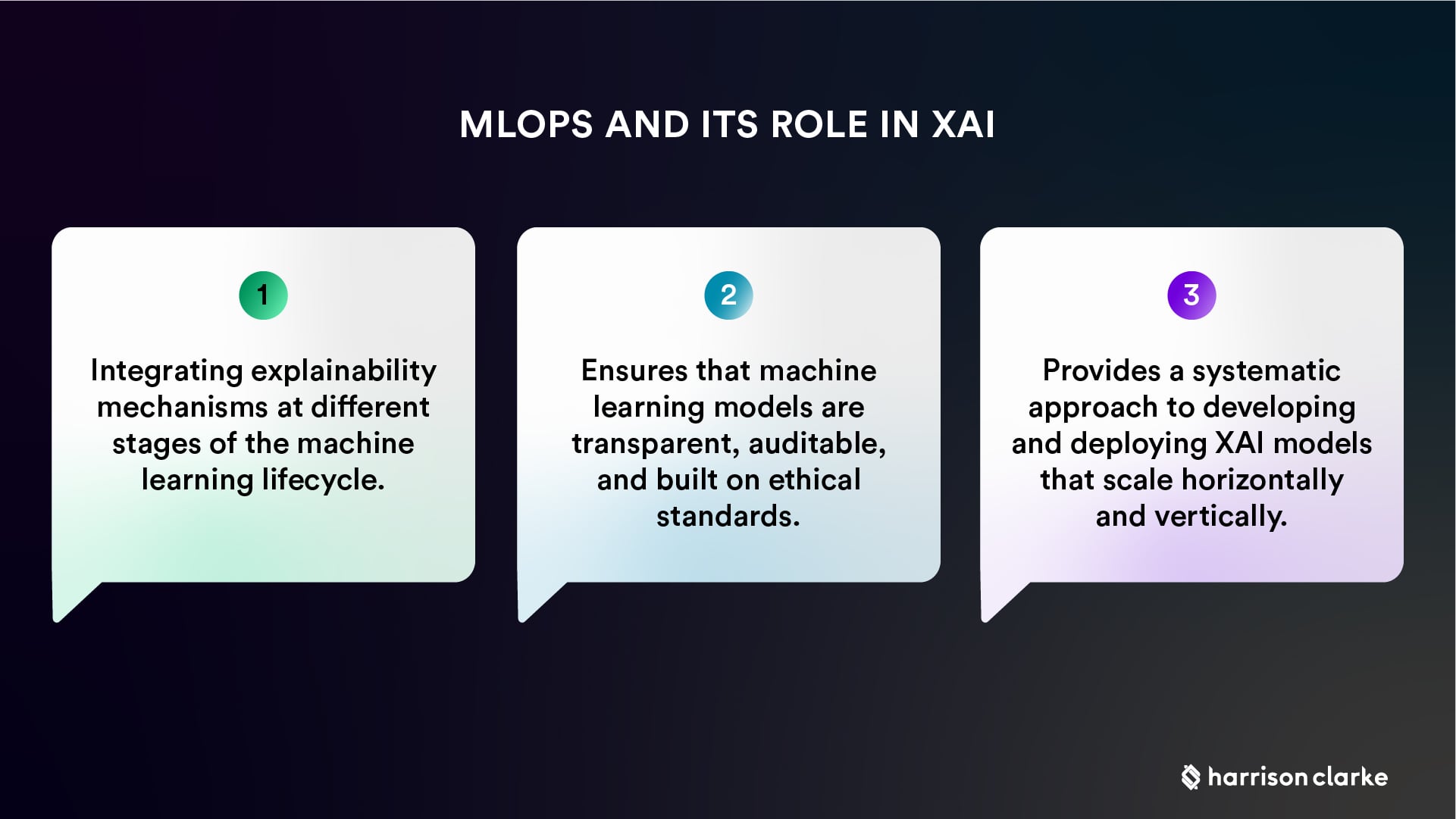 MLOPS AND ITS ROLE IN XAI

1

Integrating explainability mechanisms at different stages of the machine learning lifecycle.

2

Ensures that machine learning models are transparent, auditable, and built on ethical standards.

3

Provides a systematic approach to developing and deploying XAI models that scale horizontally and vertically.

harrison clarke